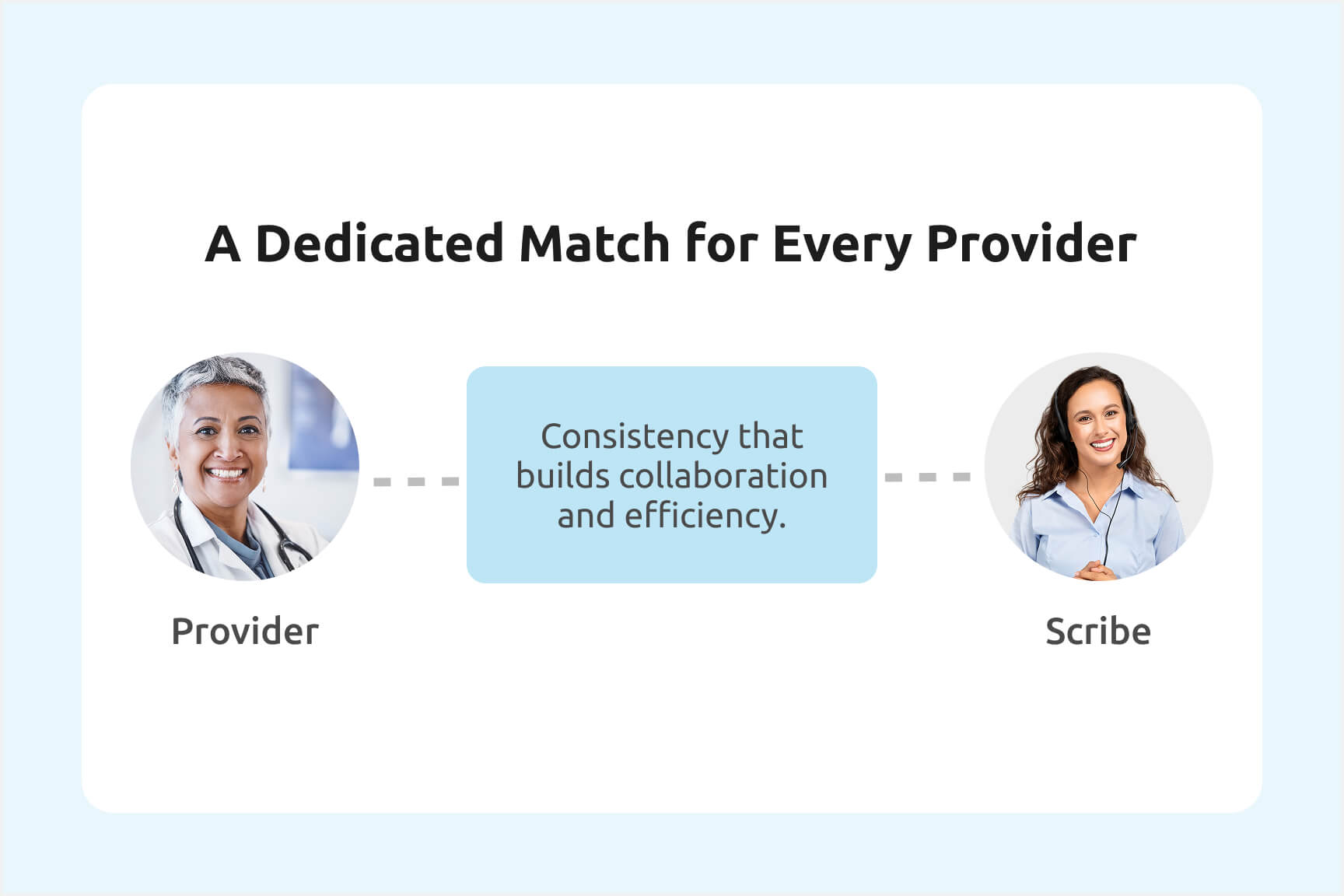 A Dedicated Match for Every Provider

Consistency that builds collaboration and efficiency.

Provider

Scribe